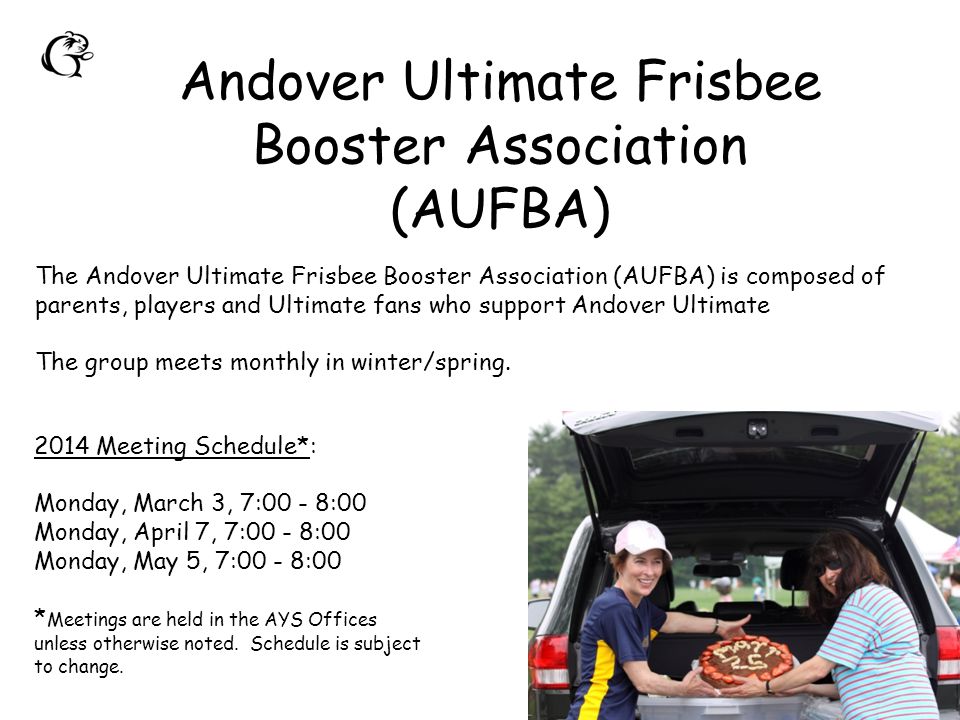 Andover Ultimate Frisbee Booster Association (AUFBA)

The Andover Ultimate Frisbee Booster Association (AUFBA) is composed of parents, players and Ultimate fans who support Andover Ultimate

The group meets monthly in winter/spring.

2014 Meeting Schedule*:

Monday, March 3, 7:00 - 8:00
Monday, April 7, 7:00 - 8:00
Monday, May 5, 7:00 - 8:00

*Meetings are held in the AYS Offices unless otherwise noted. Schedule is subject to change.

MATT 25